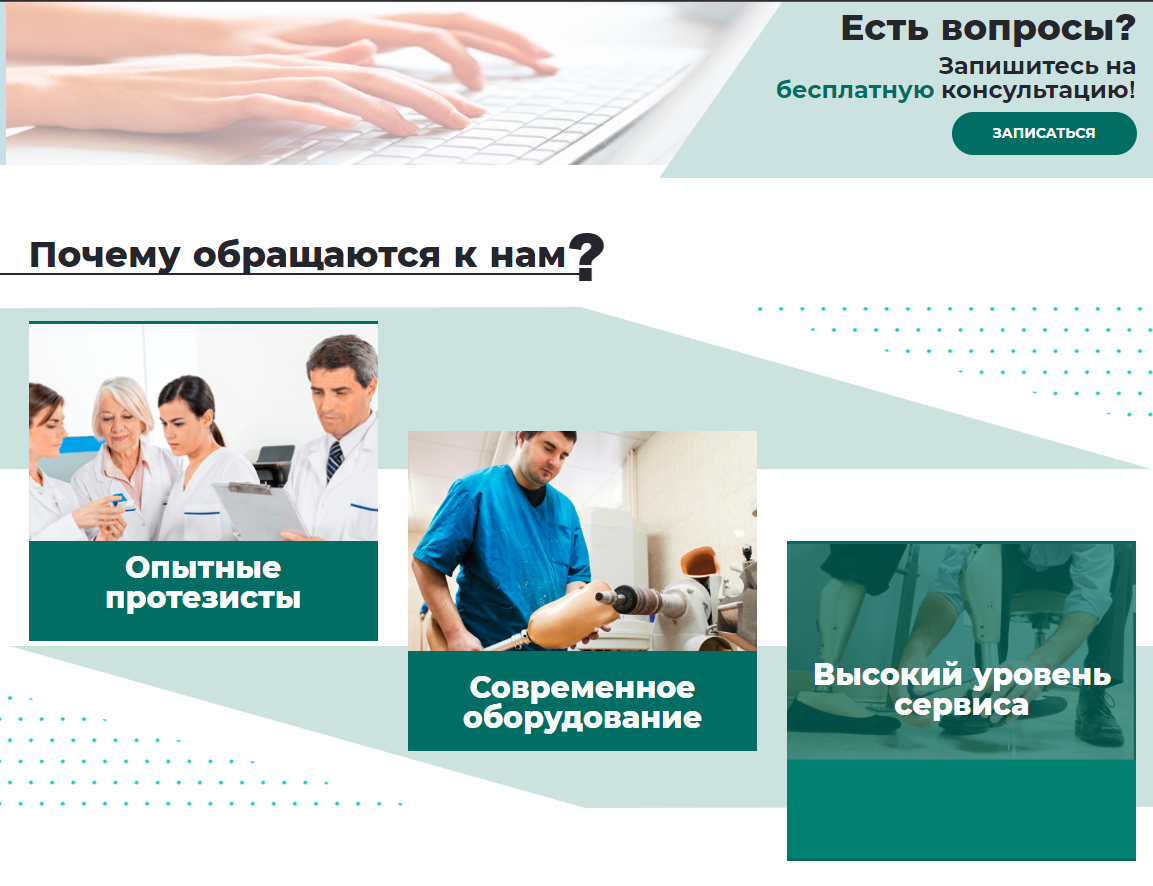 Есть вопросы?

Запишитесь на бесплатную консультацию!

ЗАПИСАТЬСЯ

Почему обращаются к нам?

Опытные протезисты

Современное оборудование

Высокий уровень сервиса